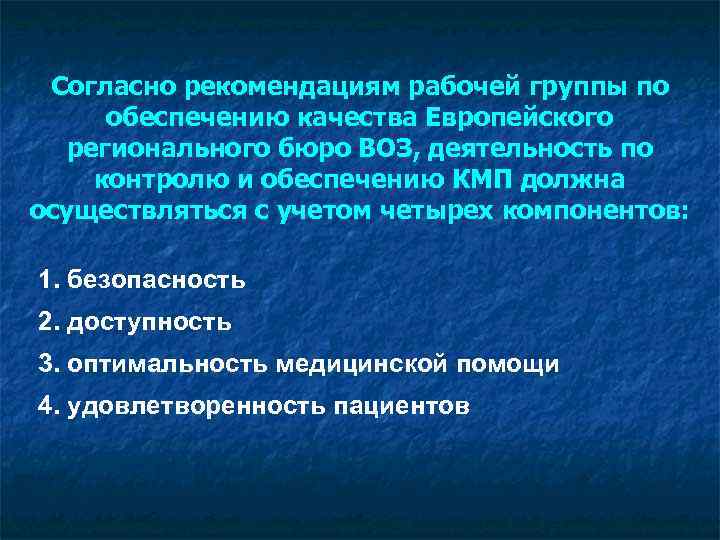 Согласно рекомендациям рабочей группы по обеспечению качества Европейского регионального бюро ВОЗ, деятельность по контролю и обеспечению КМП должна осуществляться с учетом четырех компонентов:

1. безопасность
2. доступность
3. оптимальность медицинской помощи
4. удовлетворенность пациентов